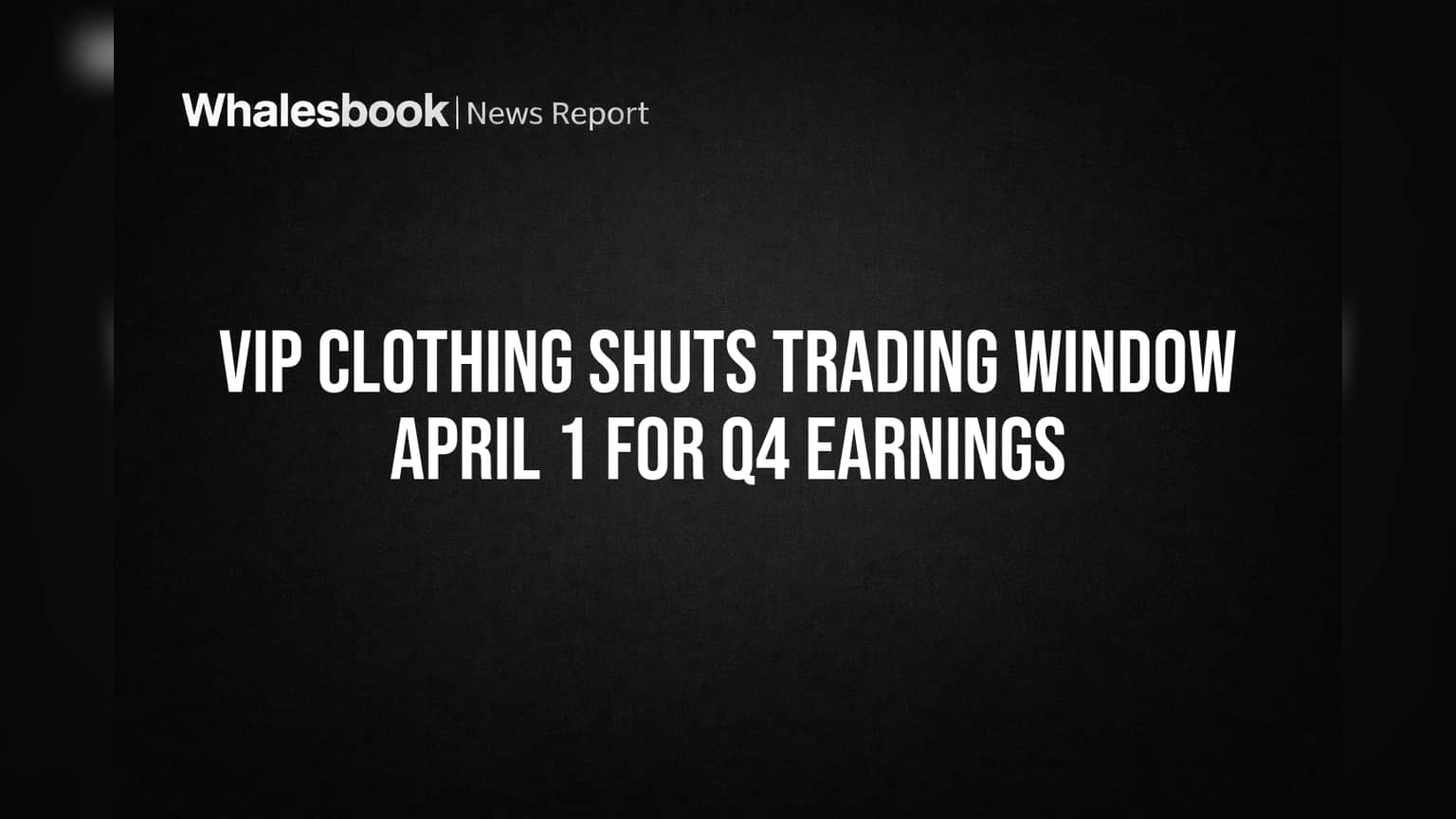 Whalesbook | News Report

VIP CLOTHING SHUTS TRADING WINDOW APRIL 1 FOR Q4 EARNINGS